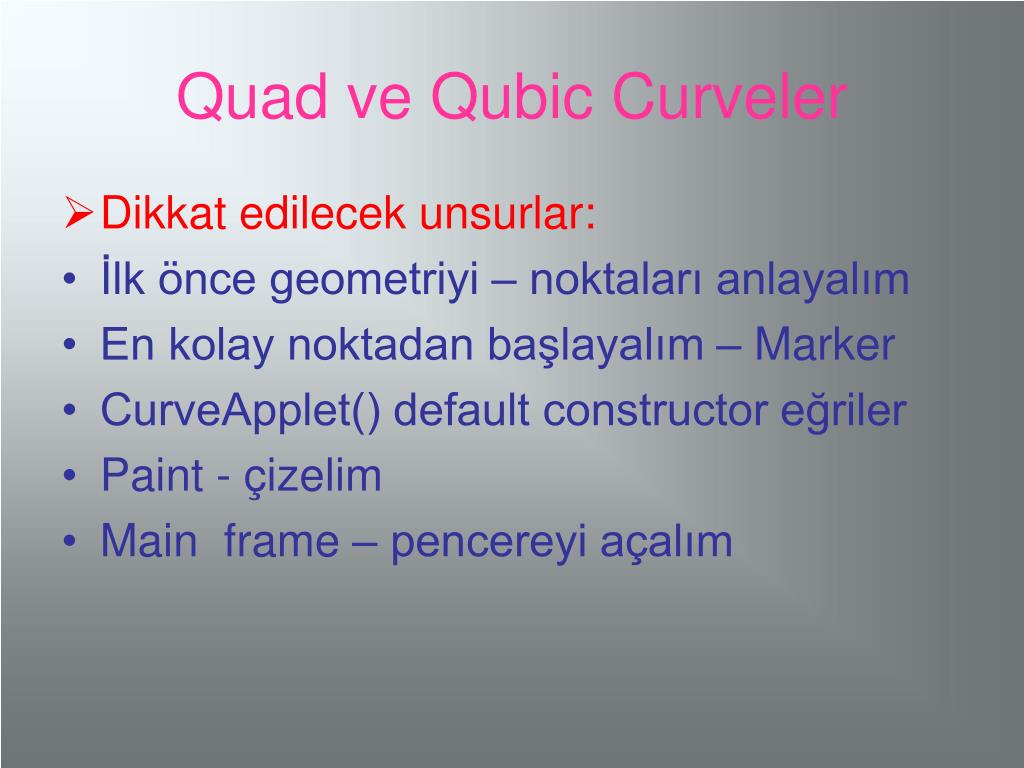 Quad ve Qubic Curveler

➢ Dikkat edilecek unsurlar:
• İlk önce geometriyi – noktaları anlayalım
• En kolay noktadan başlayalım – Marker
• CurveApplet() default constructor eğriler
• Paint - çizelim
• Main frame – pencereyi açalım